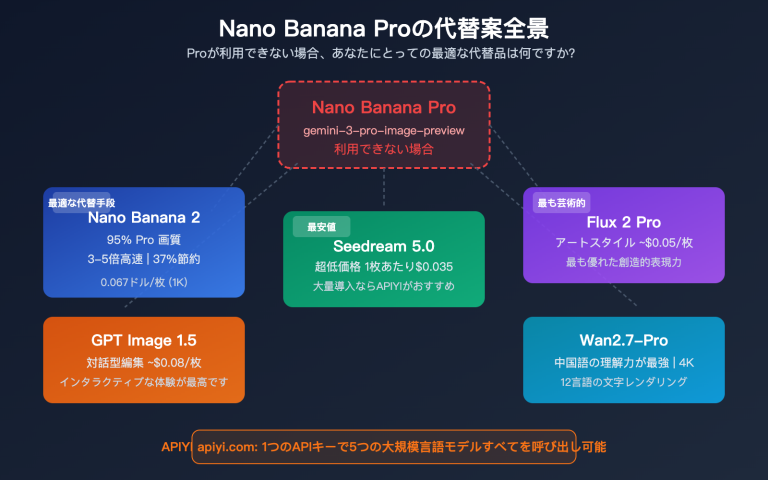 Nano Banana Proの代替案全景

Proが利用できない場合、あなたにとっての最適な代替品は何ですか?

Nano Banana Pro
gemini-3-pro-image-preview
利用できない場合

最適な代替手段
Nano Banana 2
95% Pro 画質
3-5倍高速 | 37%節約
0.067ドル/枚 (1K)

最安値
Seedream 5.0
超低価格 1枚あたり$0.035
大量導入ならAPIYIがおすすめ

最も芸術的
Flux 2 Pro
アートスタイル ~$0.05/枚
最も優れた創造的表現力

GPT Image 1.5
対話型編集 ~$0.08/枚
インタラクティブな体験が最高です

Wan2.7-Pro
中国語の理解力が最強 | 4K
12言語の文字レンダリング

APIYI apiyi.com: 1つのAPIキーで5つの大規模言語モデルすべてを呼び出し可能